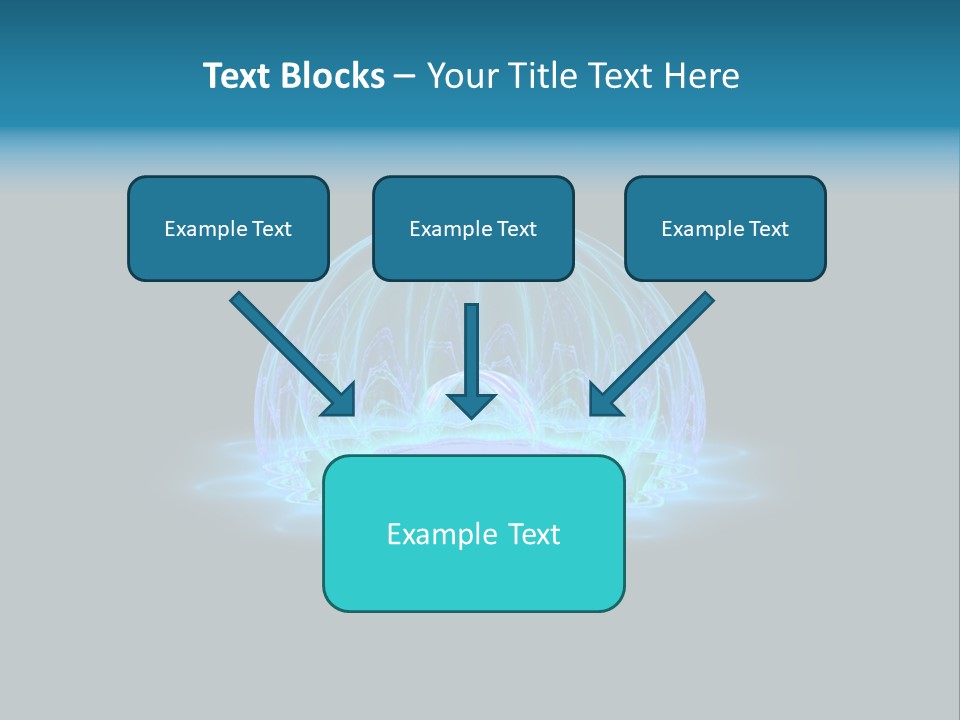 Text Blocks – Your Title Text Here

Example Text

Example Text

Example Text

Example Text